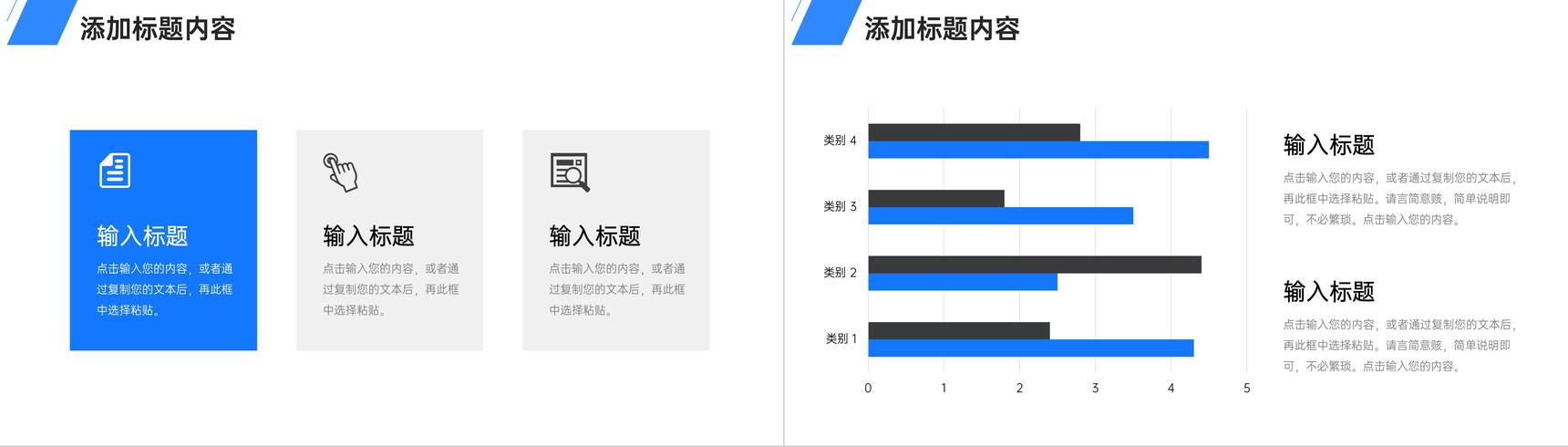 添加标题内容

输入标题

点击输入您的内容，或者通过复制您的文本后，再此框中选择粘贴。

输入标题

点击输入您的内容，或者通过复制您的文本后，再此框中选择粘贴。

输入标题

点击输入您的内容，或者通过复制您的文本后，再此框中选择粘贴。

添加标题内容

类别 4
类别 3
类别 2
类别 1

0 1 2 3 4 5

输入标题

点击输入您的内容，或者通过复制您的文本后，再此框中选择粘贴。请言简意赅，简单说明即可，不必繁琐。点击输入您的内容。

输入标题

点击输入您的内容，或者通过复制您的文本后，再此框中选择粘贴。请言简意赅，简单说明即可，不必繁琐。点击输入您的内容。